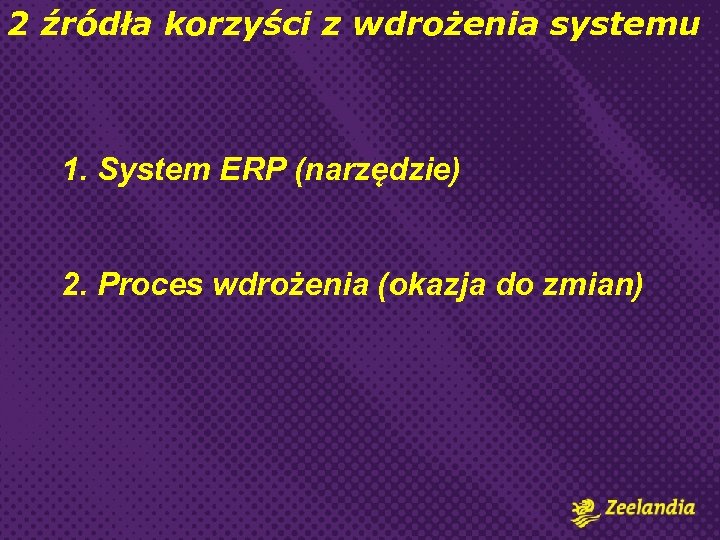 2 źródła korzyści z wdrożenia systemu

1. System ERP (narzędzie)

2. Proces wdrożenia (okazja do zmian)

Zeelandia